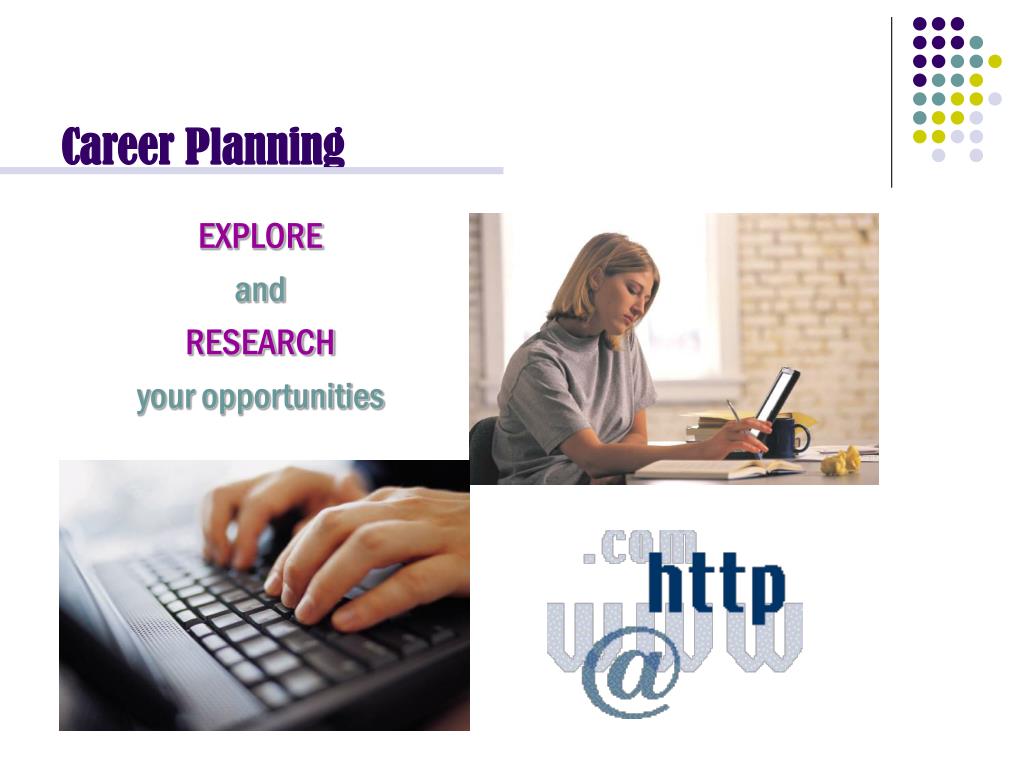 Career Planning

EXPLORE
and
RESEARCH
your opportunities

.com
http
www
@